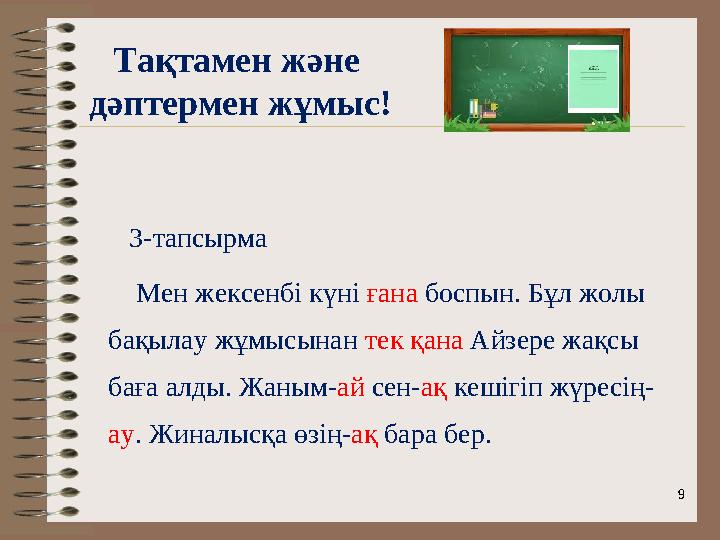 Тақтамен және дәптермен жұмыс!

3-тапсырма

Мен жексенбі күні ғана боспын. Бұл жолы бақылау жұмысынан тек қана Айзере жақсы баға алды. Жаным-ай сен-ақ кешігіп жүресің-ау. Жиналысқа өзің-ақ бара бер.

9